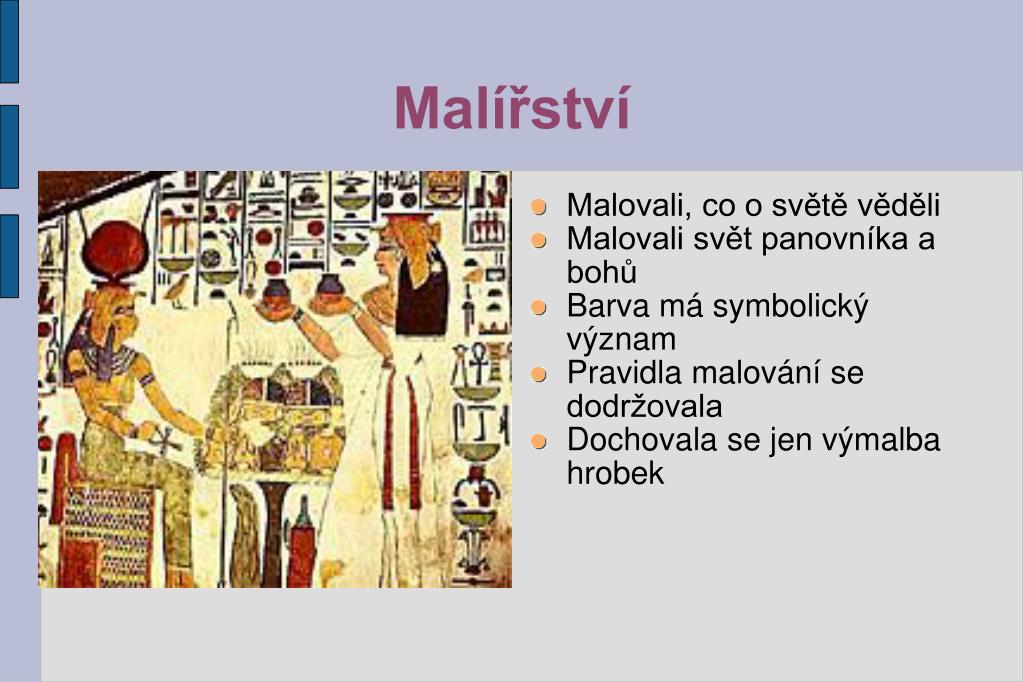 Malířství

- Malovali, co o světě věděli
- Malovali svět panovníka a bohů
- Barva má symbolický význam
- Pravidla malování se dodržovala
- Dochovala se jen výmalba hrobek